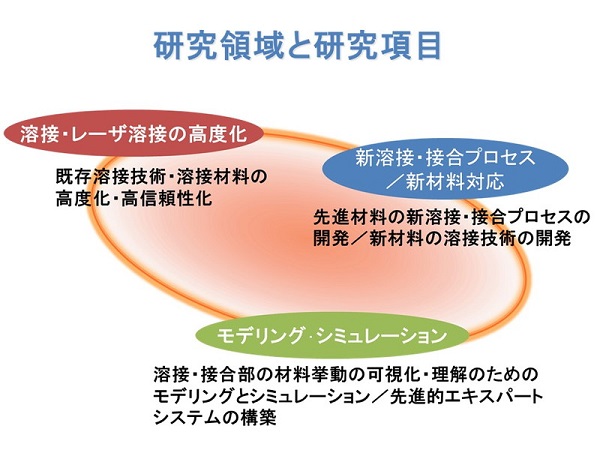 研究領域と研究項目

溶接･レーザ溶接の高度化

既存溶接技術･溶接材料の高度化･高信頼性化

新溶接･接合プロセス／新材料対応

先進材料の新溶接･接合プロセスの開発／新材料の溶接技術の開発

モデリング･シミュレーション

溶接･接合部の材料挙動の可視化･理解のためのモデリングとシミュレーション／先進的エキスパートシステムの構築